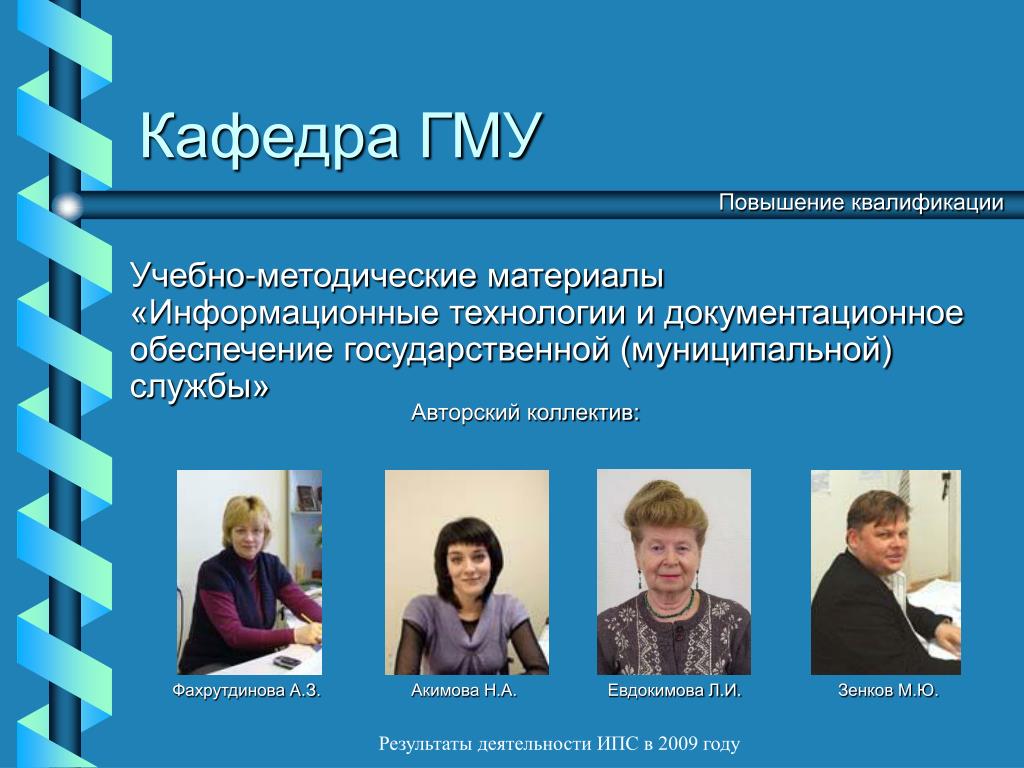 Кафедра ГМУ

Повышение квалификации

Учебно-методические материалы «Информационные технологии и документационное обеспечение государственной (муниципальной) службы»

Авторский коллектив:

Фахрутдинова А.З.

Акимова Н.А.

Евдокимова Л.И.

Зенков М.Ю.

Результаты деятельности ИПС в 2009 году